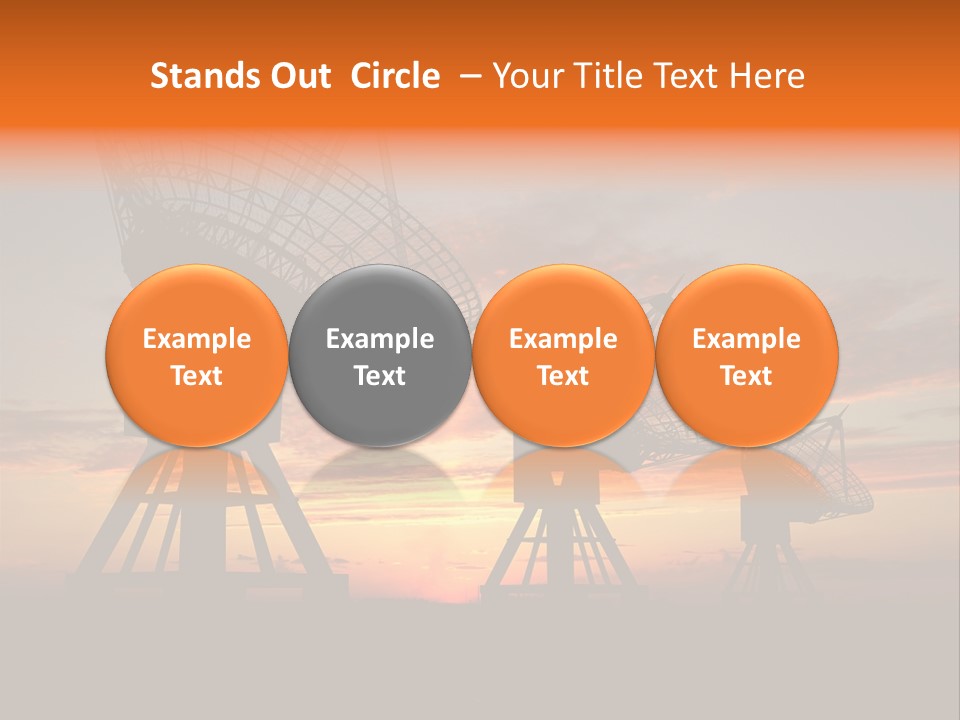 Stands Out Circle – Your Title Text Here

Example Text

Example Text

Example Text

Example Text